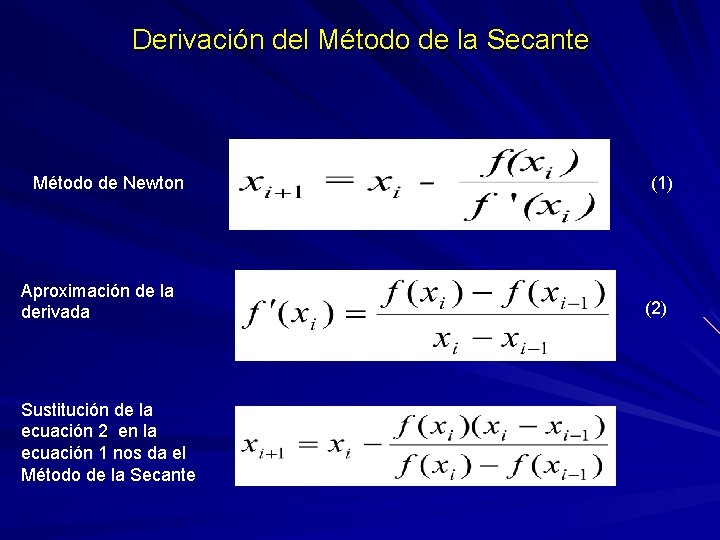 Derivación del Método de la Secante

Método de Newton

$x_{i+1} = x_i - \frac{f(x_i)}{f'(x_i)}$

(1)

Aproximación de la derivada

$f'(x_i) = \frac{f(x_i) - f(x_{i-1})}{x_i - x_{i-1}}$

(2)

Sustitución de la ecuación 2 en la ecuación 1 nos da el Método de la Secante

$x_{i+1} = x_i - \frac{f(x_i)(x_i - x_{i-1})}{f(x_i) - f(x_{i-1})}$